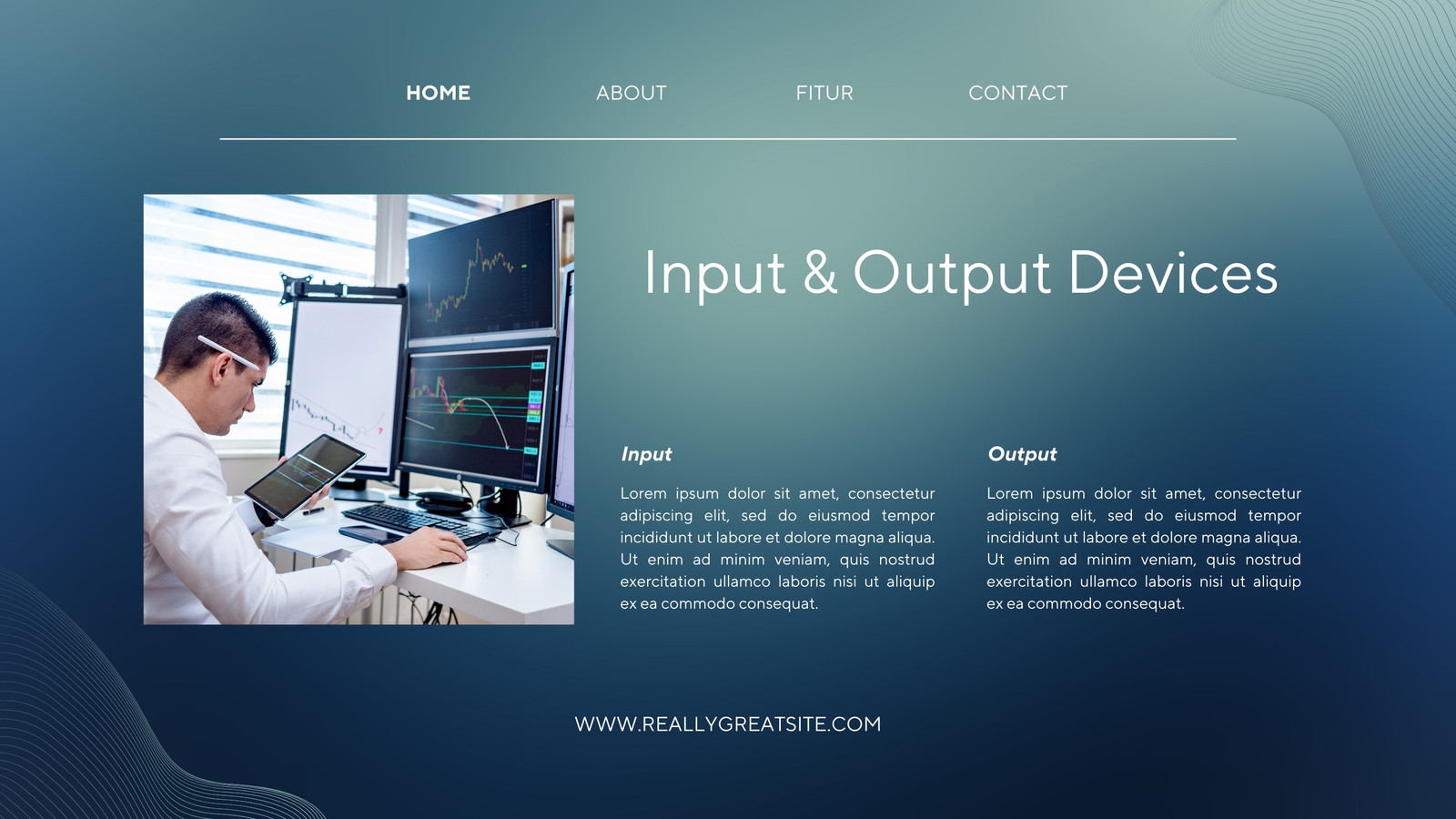 HOME ABOUT FITUR CONTACT

Input & Output Devices

Input

Lorem ipsum dolor sit amet, consectetur adipiscing elit, sed do eiusmod tempor incididunt ut labore et dolore magna aliqua. Ut enim ad minim veniam, quis nostrud exercitation ullamco laboris nisi ut aliquip ex ea commodo consequat.

Output

Lorem ipsum dolor sit amet, consectetur adipiscing elit, sed do eiusmod tempor incididunt ut labore et dolore magna aliqua. Ut enim ad minim veniam, quis nostrud exercitation ullamco laboris nisi ut aliquip ex ea commodo consequat.

WWW.REALLYGREATSITE.COM